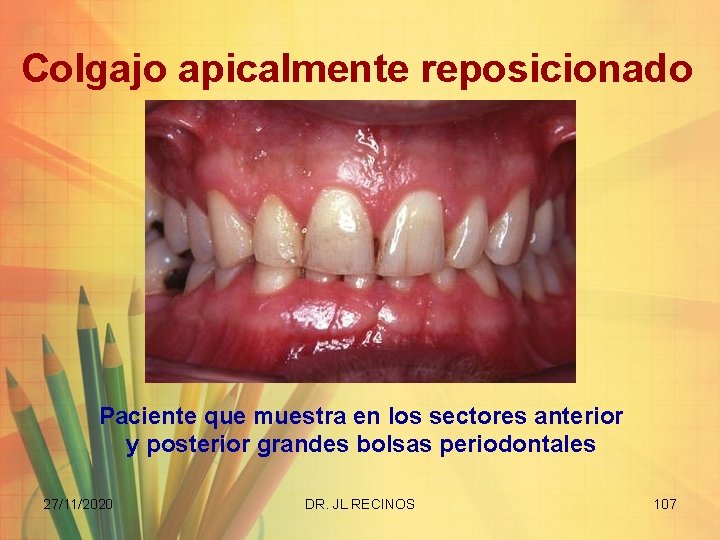 Colgajo apicalmente reposicionado

Paciente que muestra en los sectores anterior y posterior grandes bolsas periodontales

27/11/2020

DR. JL RECINOS

107